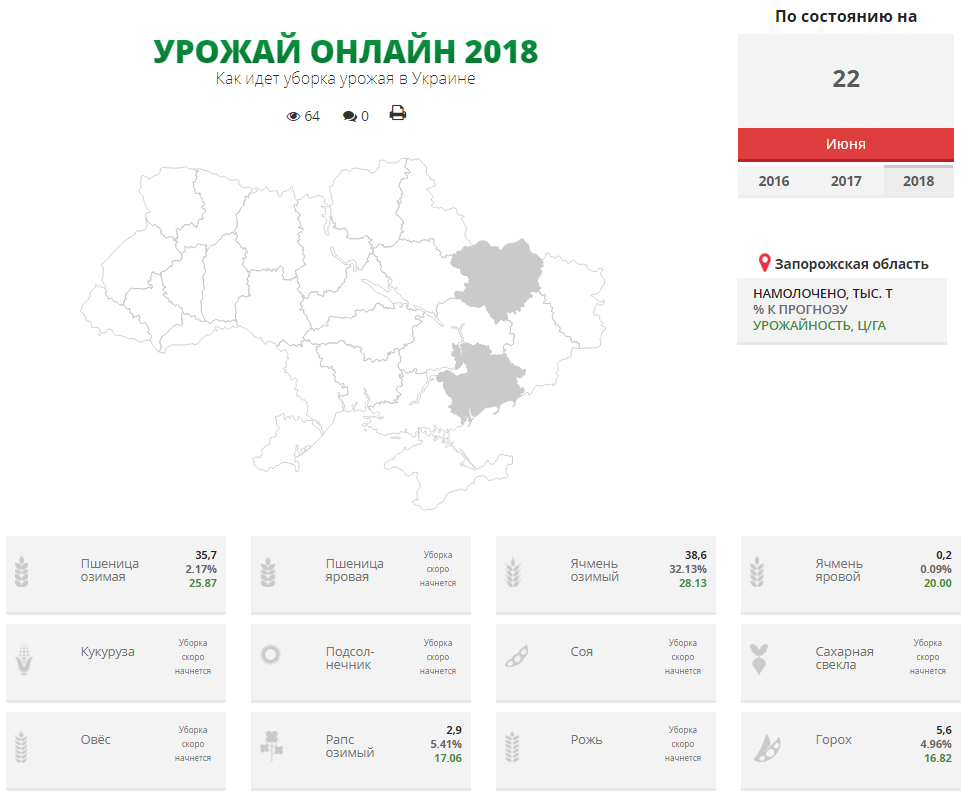 УРОЖАЙ ОНЛАЙН 2018
Как идет уборка урожая в Украине

64 0

По состоянию на

22

Июня

2016 2017 2018

Запорожская область

НАМОЛОЧЕНО, ТЫС. Т
% К ПРОГНОЗУ
УРОЖАЙНОСТЬ, Ц/ГА

Пшеница озимая 35,7 2.17% 25.87

Пшеница яровая Уборка скоро начнется

Ячмень озимый 38,6 32.13% 28.13

Ячмень яровой 0,2 0.09% 20.00

Кукуруза Уборка скоро начнется

Подсолнечник Уборка скоро начнется

Соя Уборка скоро начнется

Сахарная свекла Уборка скоро начнется

Овёс Уборка скоро начнется

Рапс озимый 2,9 5.41% 17.06

Рожь Уборка скоро начнется

Горох 5,6 4.96% 16.82